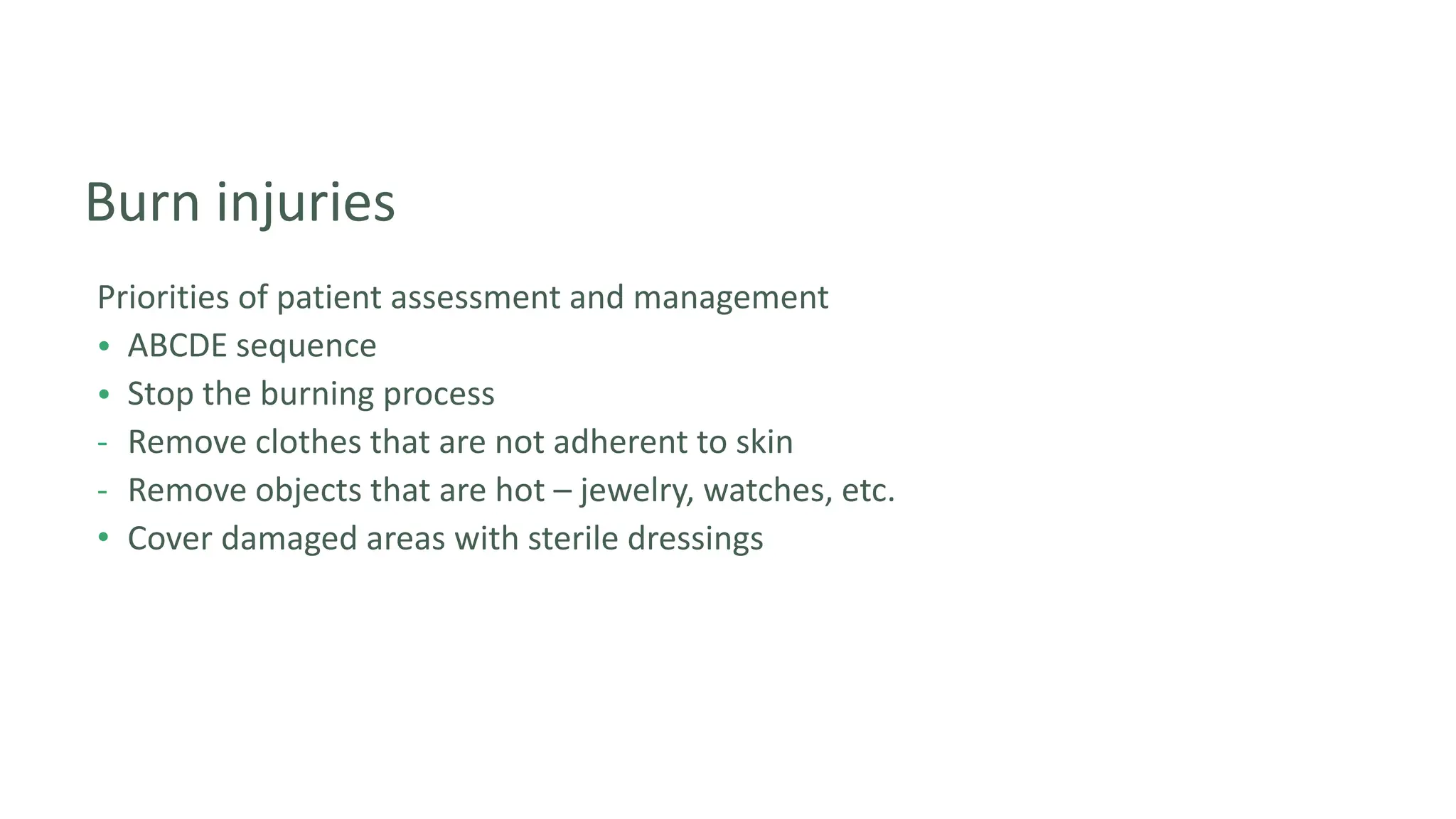 Burn injuries

Priorities of patient assessment and management
• ABCDE sequence
• Stop the burning process
- Remove clothes that are not adherent to skin
- Remove objects that are hot – jewelry, watches, etc.
• Cover damaged areas with sterile dressings